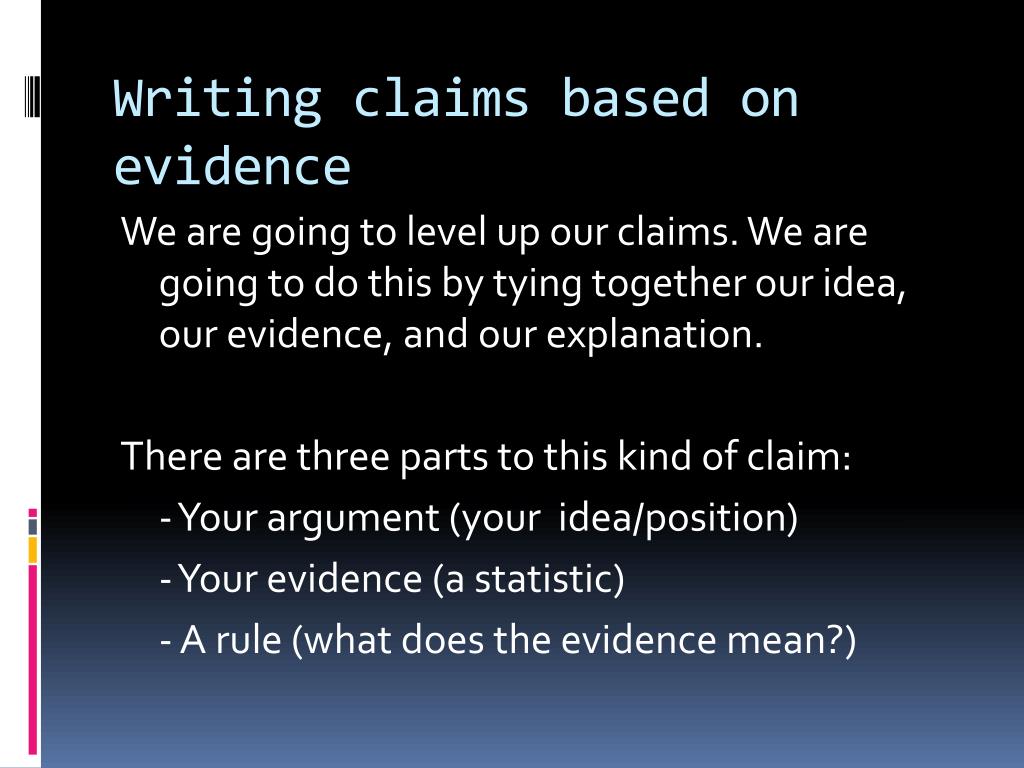 Writing claims based on evidence

We are going to level up our claims. We are going to do this by tying together our idea, our evidence, and our explanation.

There are three parts to this kind of claim:
- Your argument (your idea/position)
- Your evidence (a statistic)
- A rule (what does the evidence mean?)